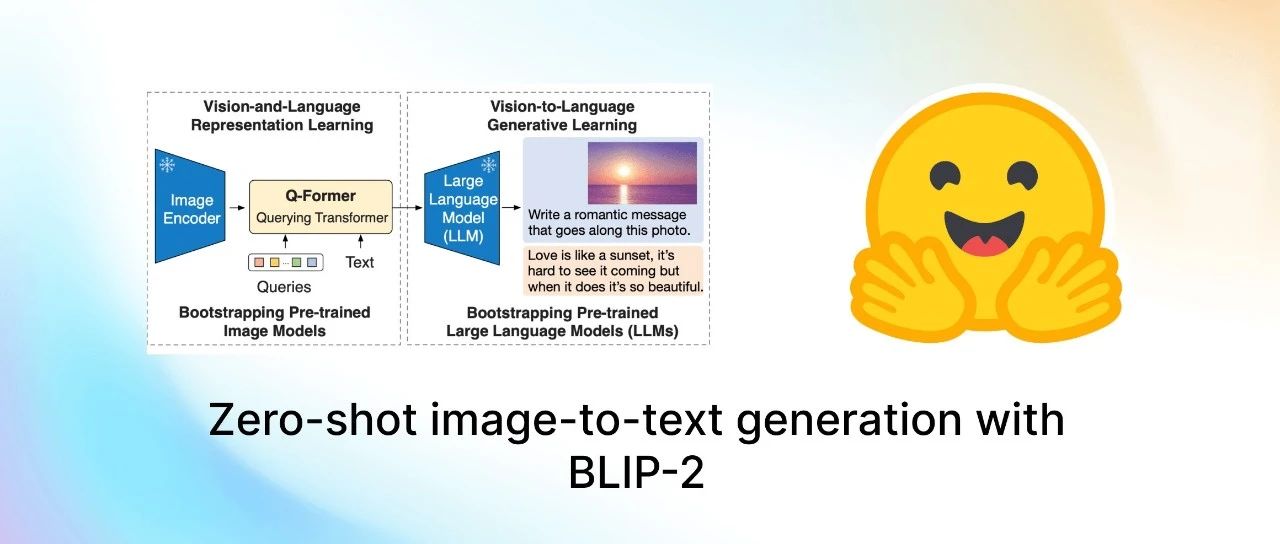 Vision-and-Language Representation Learning

Image Encoder

Q-Former
Querying Transformer

Queries

Text

Bootstrapping Pre-trained Image Models

Vision-to-Language Generative Learning

Large Language Model (LLM)

Write a romantic message that goes along this photo.

Love is like a sunset, it's hard to see it coming but when it does it's so beautiful.

Bootstrapping Pre-trained Large Language Models (LLMs)

Zero-shot image-to-text generation with BLIP-2